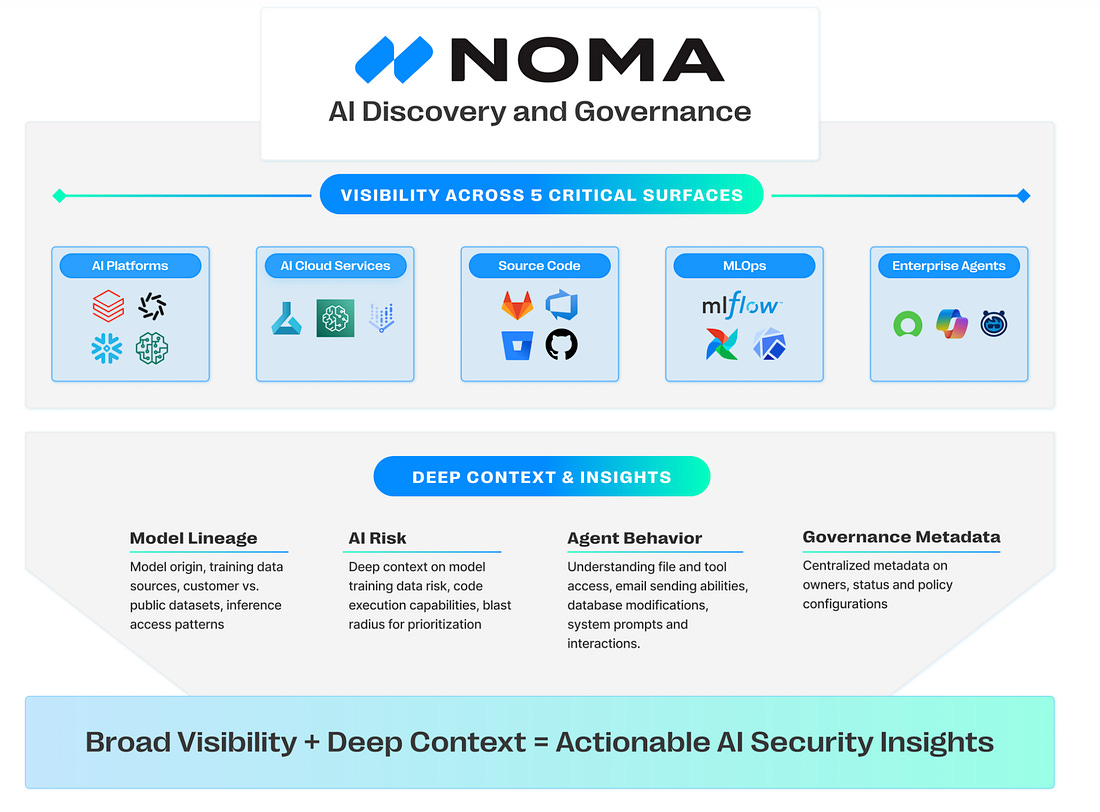 NOMA
AI Discovery and Governance

VISIBILITY ACROSS 5 CRITICAL SURFACES

AI Platforms

AI Cloud Services

Source Code

MLOps

mlflow

Enterprise Agents

DEEP CONTEXT & INSIGHTS

Model Lineage
Model origin, training data sources, customer vs. public datasets, inference access patterns

AI Risk
Deep context on model training data risk, code execution capabilities, blast radius for prioritization

Agent Behavior
Understanding file and tool access, email sending abilities, database modifications, system prompts and interactions.

Governance Metadata
Centralized metadata on owners, status and policy configurations

Broad Visibility + Deep Context = Actionable AI Security Insights